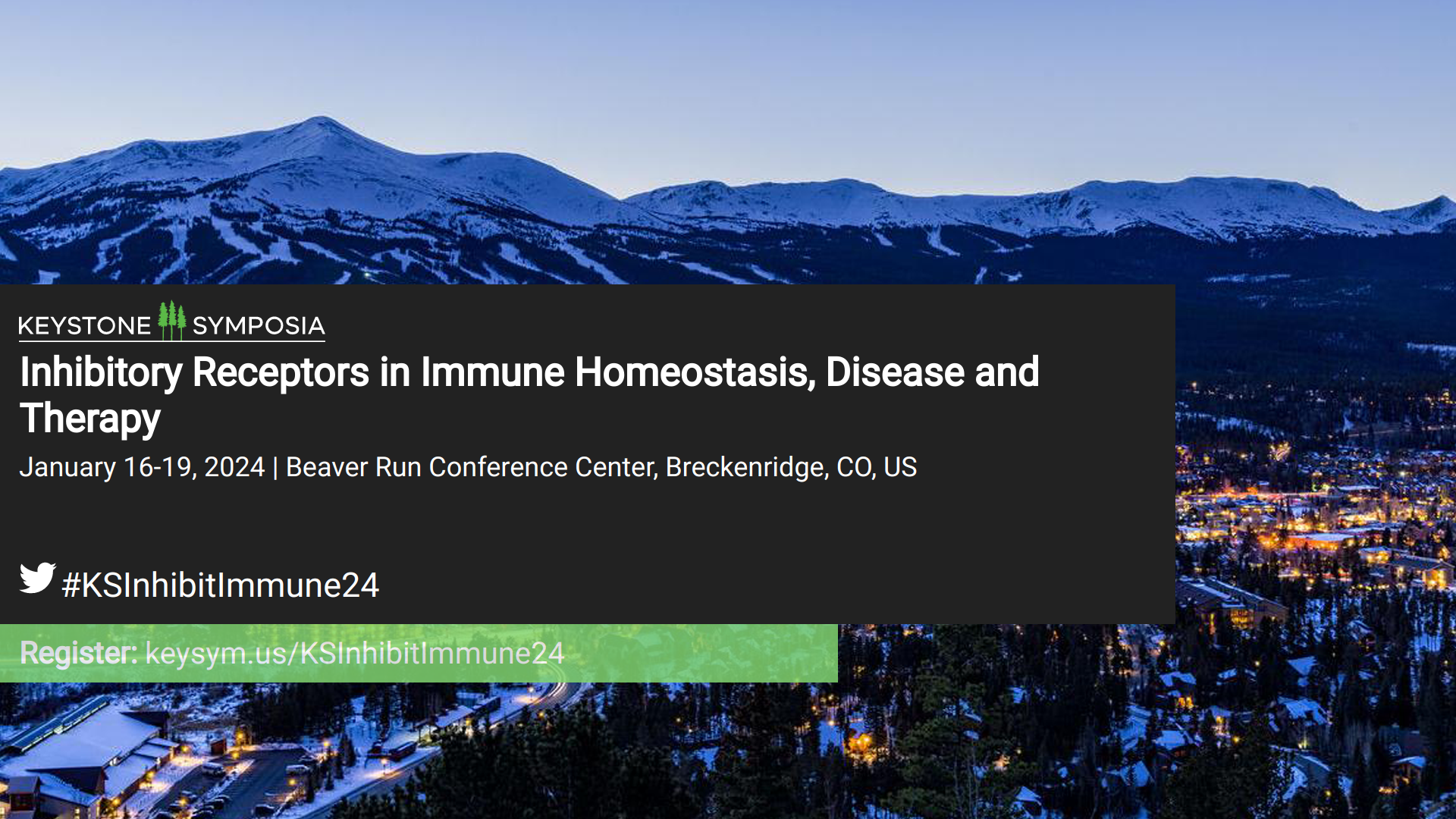 KEYSTONE SYMPOSIA

Inhibitory Receptors in Immune Homeostasis, Disease and Therapy

January 16-19, 2024 | Beaver Run Conference Center, Breckenridge, CO, US

#KSInhibitImmune24

Register: keysym.us/KSInhibitImmune24